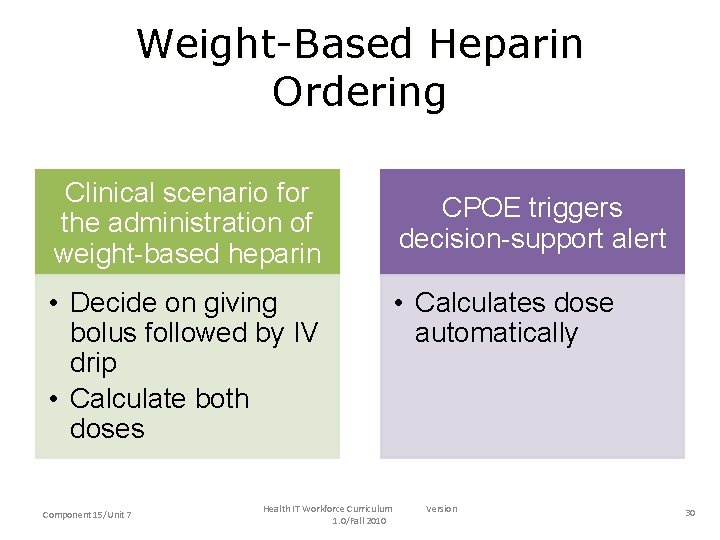 Weight-Based Heparin Ordering

Clinical scenario for the administration of weight-based heparin

• Decide on giving bolus followed by IV drip
• Calculate both doses

CPOE triggers decision-support alert

• Calculates dose automatically

Component 15/Unit 7

Health IT Workforce Curriculum Version 1.0/Fall 2010

30